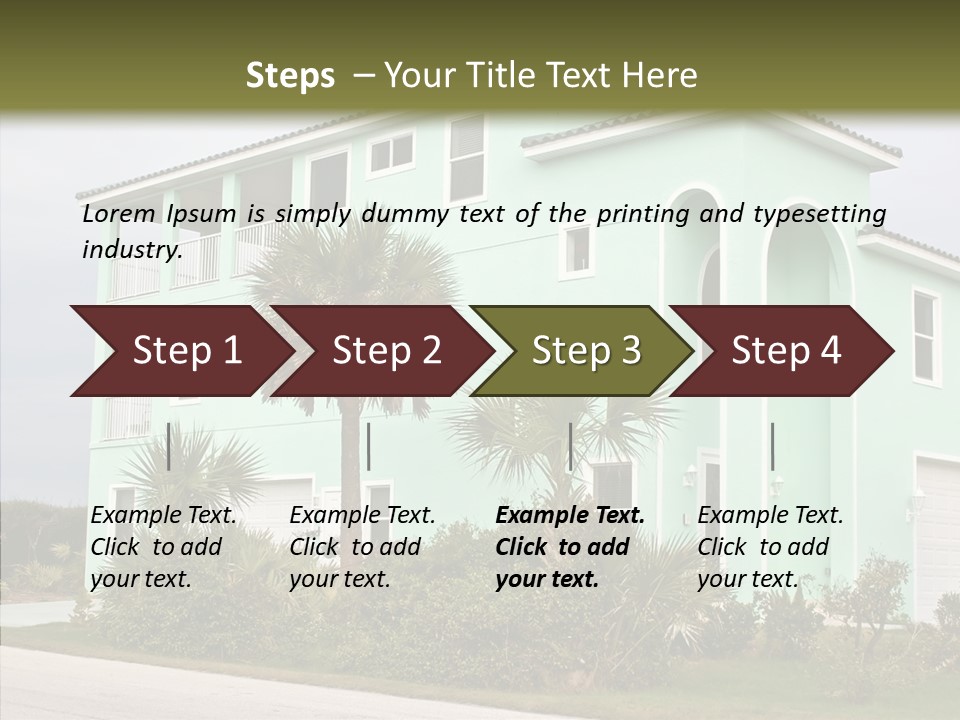 Steps – Your Title Text Here

Lorem Ipsum is simply dummy text of the printing and typesetting industry.

Step 1

Step 2

Step 3

Step 4

Example Text. Click to add your text.

Example Text. Click to add your text.

Example Text. Click to add your text.

Example Text. Click to add your text.